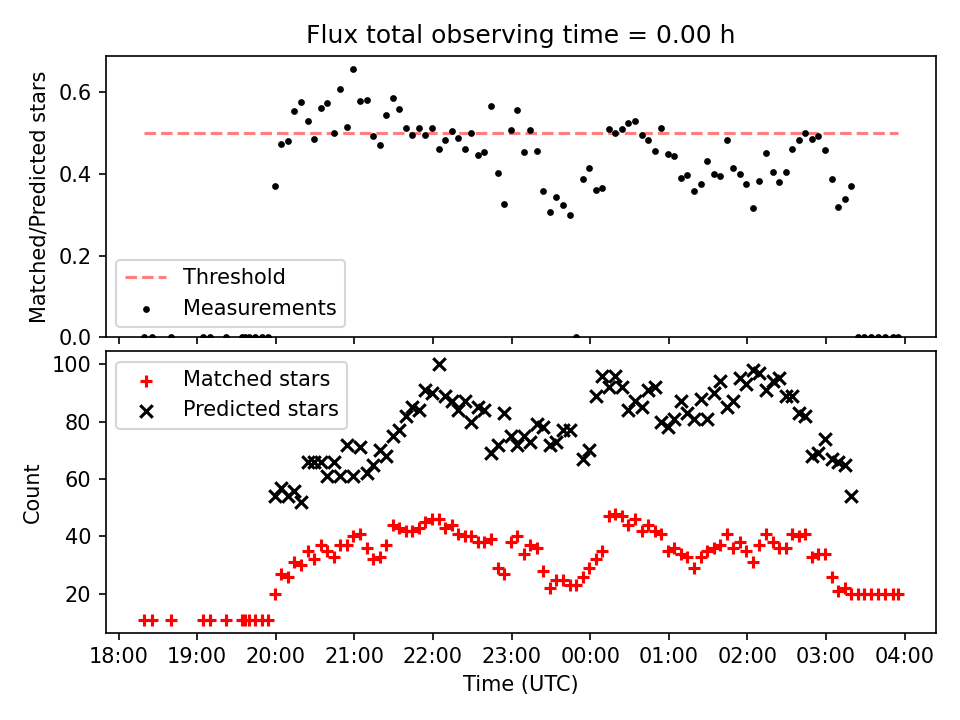 Flux total observing time = 0.00 h

Matched/Predicted stars

0.6
0.4
0.2
0.0

Threshold
Measurements

Count

100
80
60
40
20

Matched stars
Predicted stars

18:00 19:00 20:00 21:00 22:00 23:00 00:00 01:00 02:00 03:00 04:00

Time (UTC)